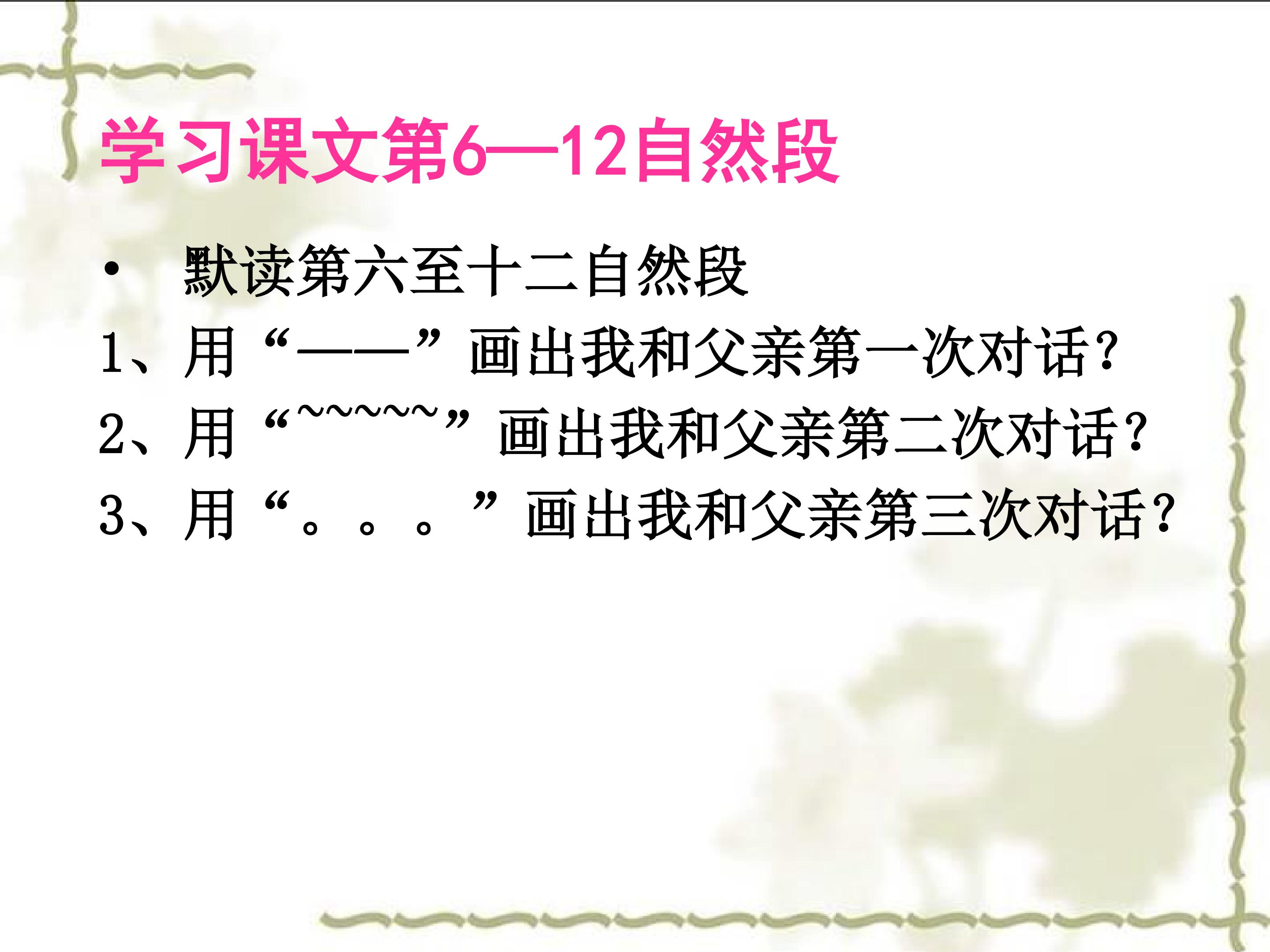 学习课文第6—12自然段

• 默读第六至十二自然段

1、用“——”画出我和父亲第一次对话？

2、用“~~~~~”画出我和父亲第二次对话？

3、用“。。。”画出我和父亲第三次对话？